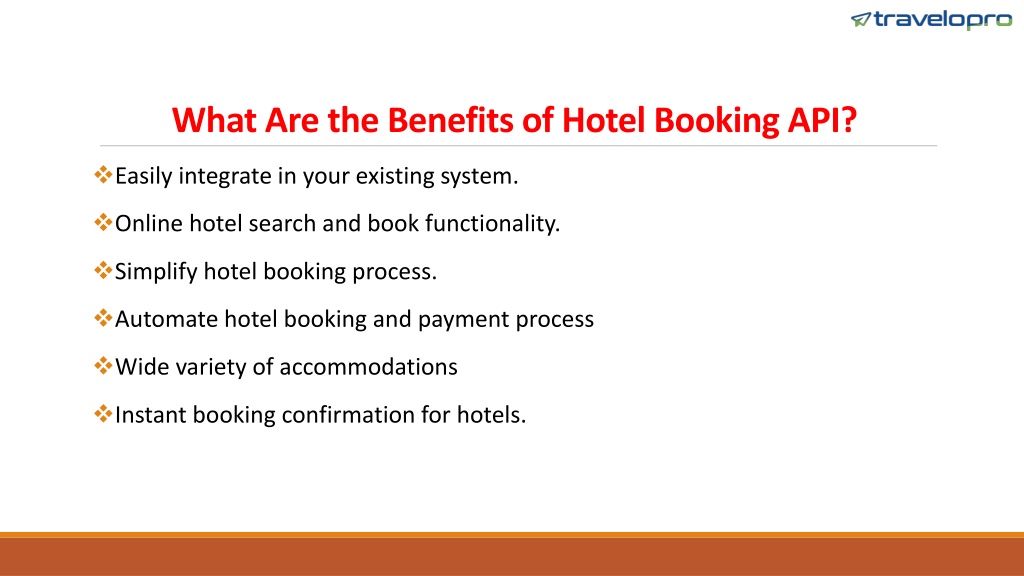 travelopro

What Are the Benefits of Hotel Booking API?

❖Easily integrate in your existing system.

❖Online hotel search and book functionality.

❖Simplify hotel booking process.

❖Automate hotel booking and payment process

❖Wide variety of accommodations

❖Instant booking confirmation for hotels.